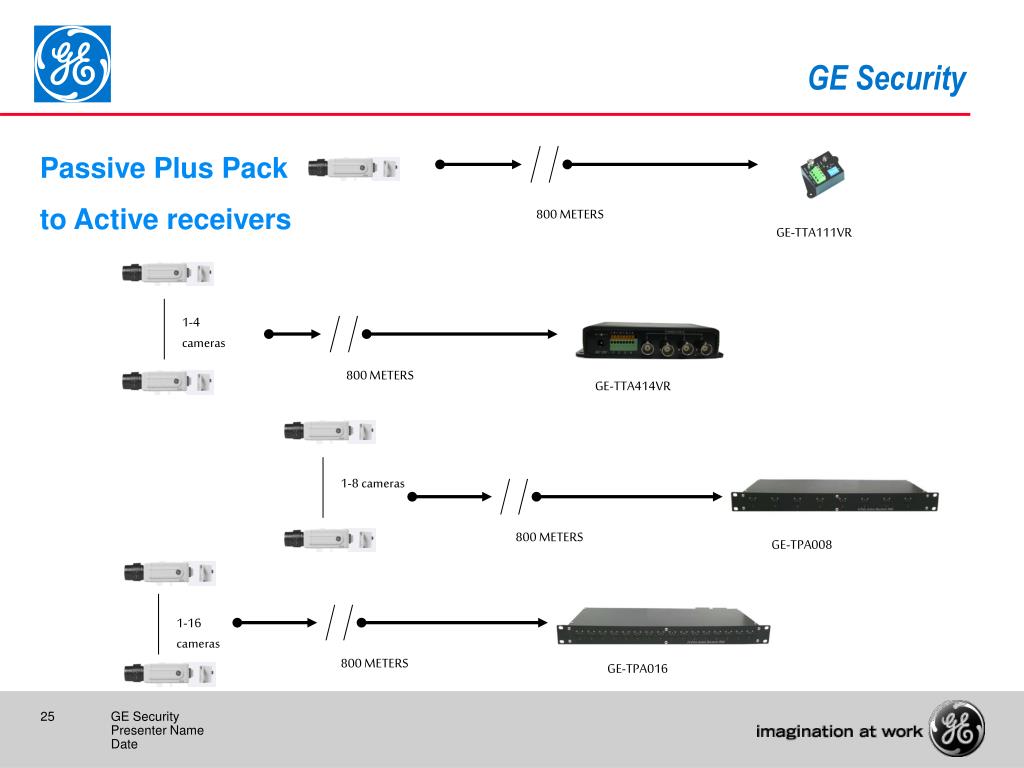 GE Security

Passive Plus Pack

to Active receivers

800 METERS

GE-TTA111VR

1-4 cameras

800 METERS

GE-TTA414VR

1-8 cameras

800 METERS

GE-TPA008

1-16 cameras

800 METERS

GE-TPA016

25

GE Security
Presenter Name
Date

imagination at work